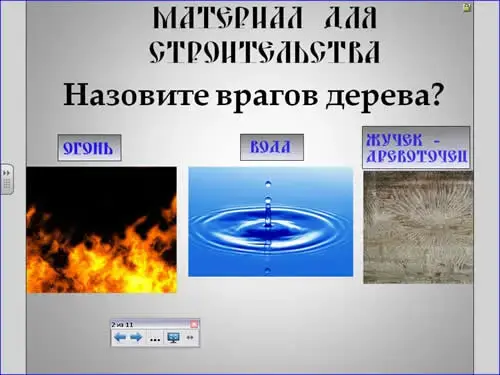 МАТЕРИАЛ ДЛЯ СТРОИТЕЛЬСТВА

Назовите врагов дерева?

ОГОНЬ

ВОДА

ЖУЧЕК - ДРЕВОТОЧЕЦ

2 из 11

...